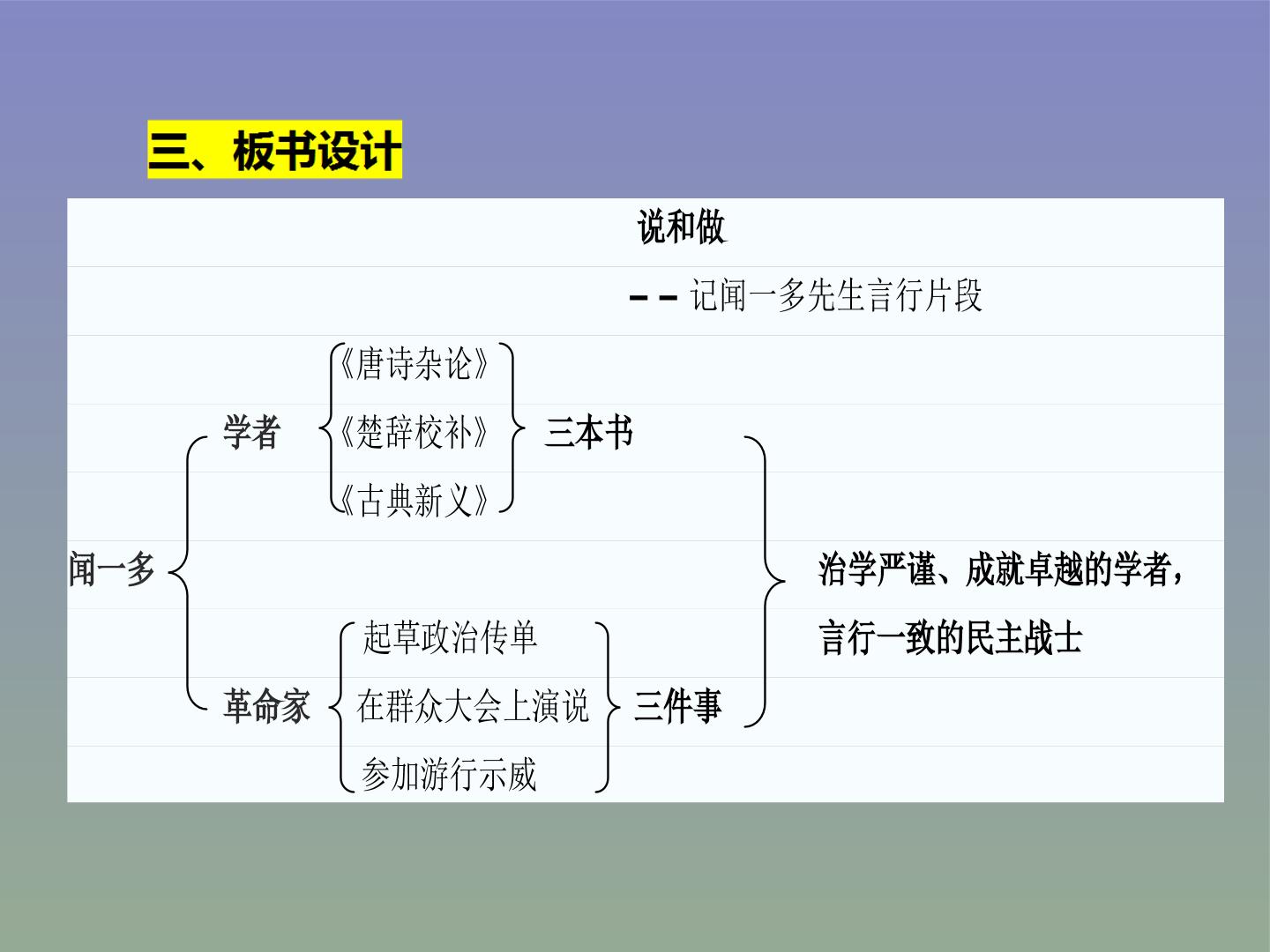 三、板书设计

说和做

－－记闻一多先生言行片段

闻一多

学者

《唐诗杂论》

《楚辞校补》

《古典新义》

三本书

革命家

起草政治传单

在群众大会上演说

参加游行示威

三件事

治学严谨、成就卓越的学者，

言行一致的民主战士